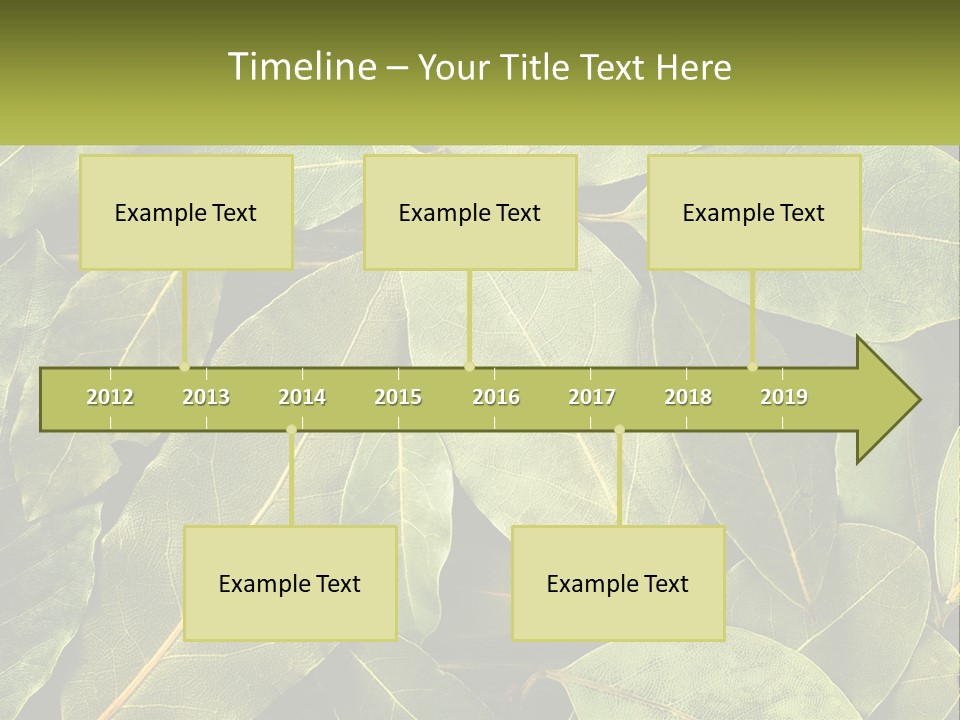 Timeline – Your Title Text Here

Example Text

Example Text

Example Text

2012 2013 2014 2015 2016 2017 2018 2019

Example Text

Example Text